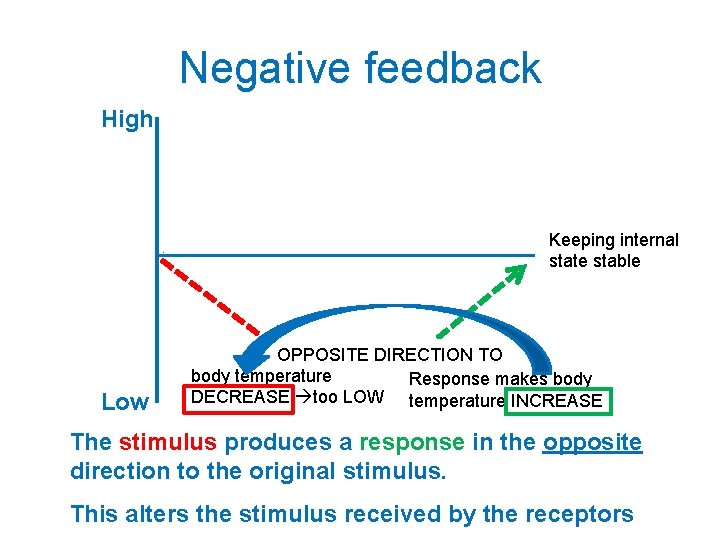 Negative feedback

High

Low

Keeping internal state stable

OPPOSITE DIRECTION TO

body temperature DECREASE →too LOW

Response makes body temperature INCREASE

The stimulus produces a response in the opposite direction to the original stimulus.

This alters the stimulus received by the receptors